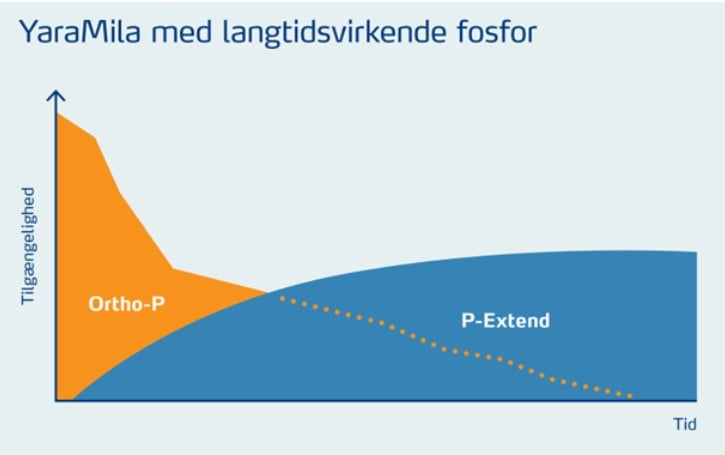 YaraMila med langtidsvirkende fosfor

Tilgængelighed

Ortho-P

P-Extend

Tid